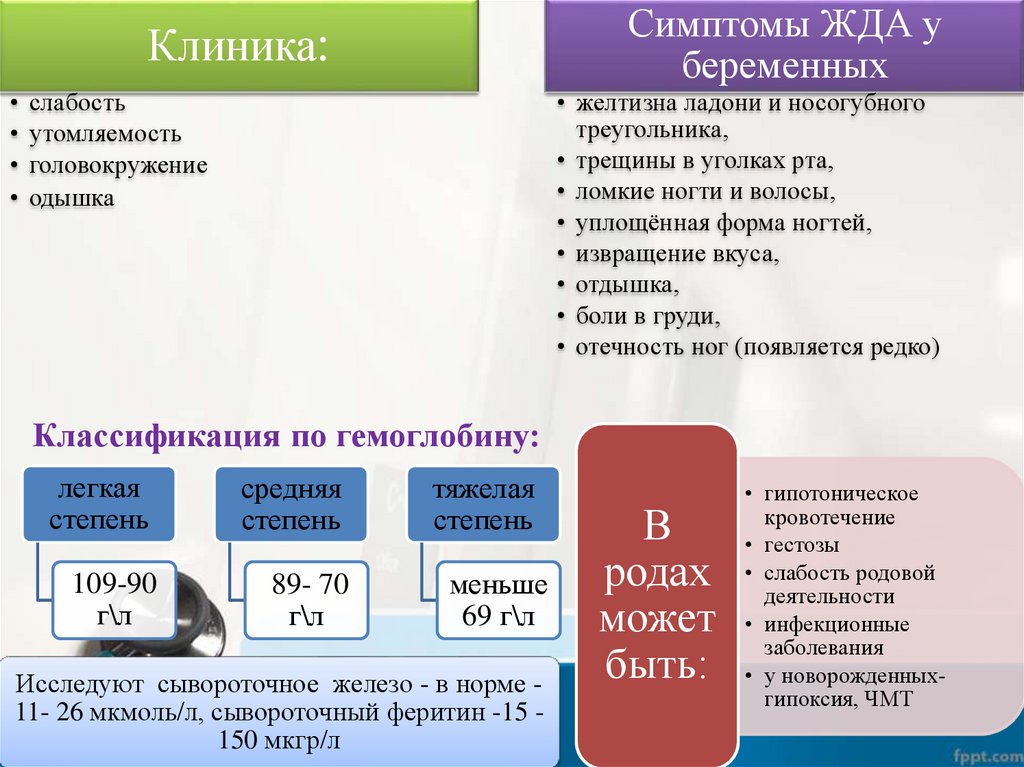 Клиника:

• слабость
• утомляемость
• головокружение
• одышка

Симптомы ЖДА у беременных

• желтизна ладони и носогубного треугольника,
• трещины в уголках рта,
• ломкие ногти и волосы,
• уплощённая форма ногтей,
• извращение вкуса,
• отдышка,
• боли в груди,
• отечность ног (появляется редко)

Классификация по гемоглобину:

легкая степень

109-90 г\л

средняя степень

89- 70 г\л

тяжелая степень

меньше 69 г\л

Исследуют сывороточное железо - в норме - 11- 26 мкмоль/л, сывороточный феритин -15 - 150 мкгр/л

В родах может быть:

• гипотоническое кровотечение
• гестозы
• слабость родовой деятельности
• инфекционные заболевания
• у новорожденных- гипоксия, ЧМТ

fppt.com